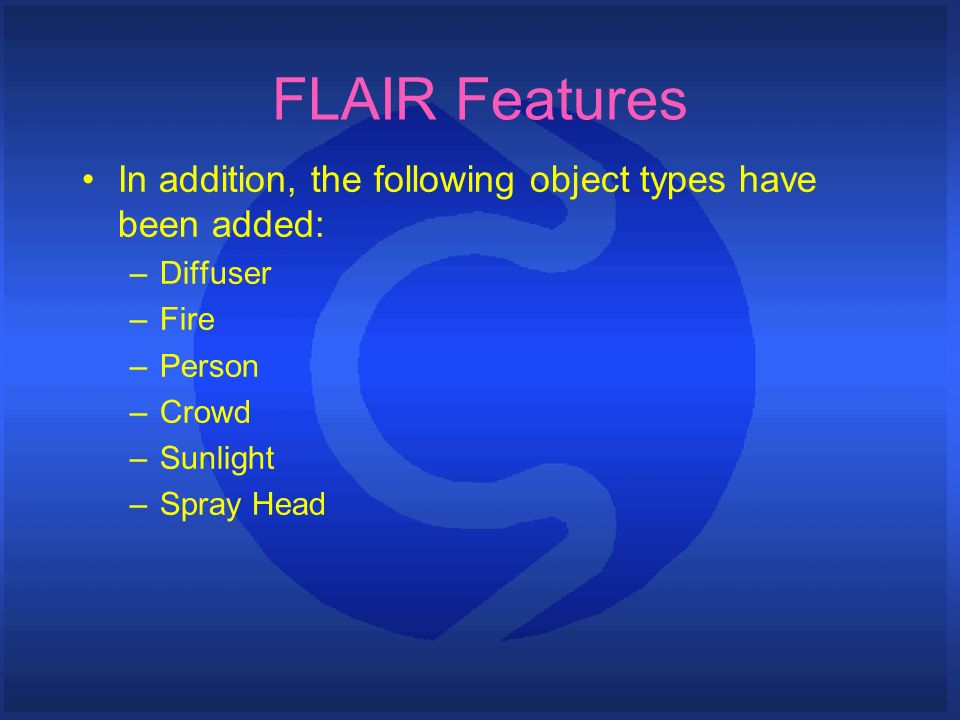 FLAIR Features

• In addition, the following object types have been added:
– Diffuser
– Fire
– Person
– Crowd
– Sunlight
– Spray Head